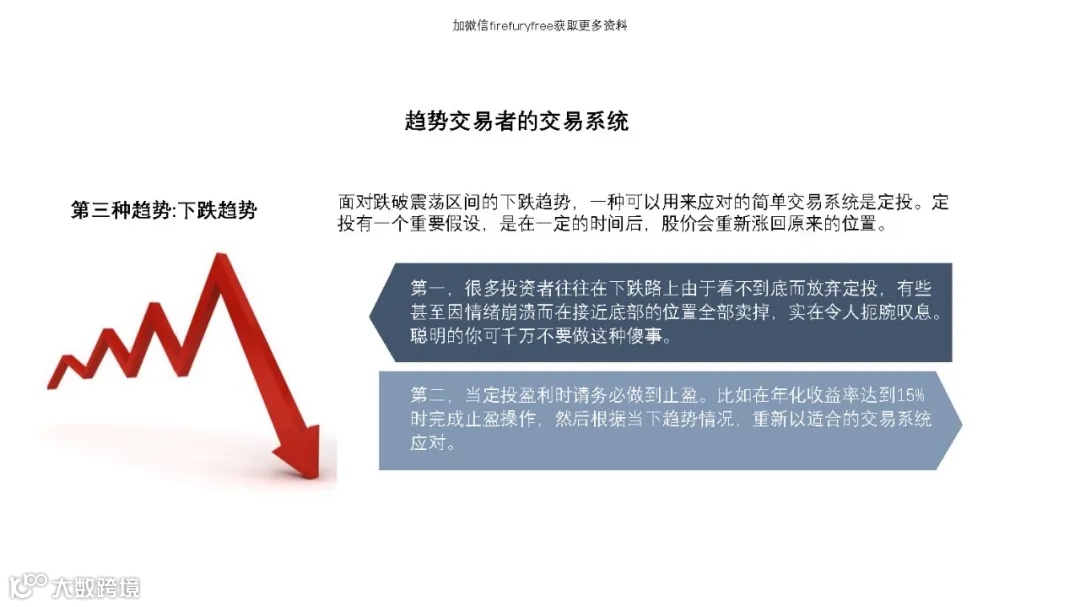 加微信firefuryfree获取更多资料

趋势交易者的交易系统

第三种趋势:下跌趋势

面对跌破震荡区间的下跌趋势，一种可以用来应对的简单交易系统是定投。定投有一个重要假设，是在一定的时间后，股价会重新涨回原来的位置。

第一，很多投资者往往在下跌路上由于看不到底而放弃定投，有些甚至因情绪崩溃而在接近底部的位置全部卖掉，实在令人扼腕叹息。聪明的你可千万不要做这种傻事。

第二，当定投盈利时请务必做到止盈。比如在年化收益率达到15%时完成止盈操作，然后根据当下趋势情况，重新以适合的交易系统应对。

大数跨境